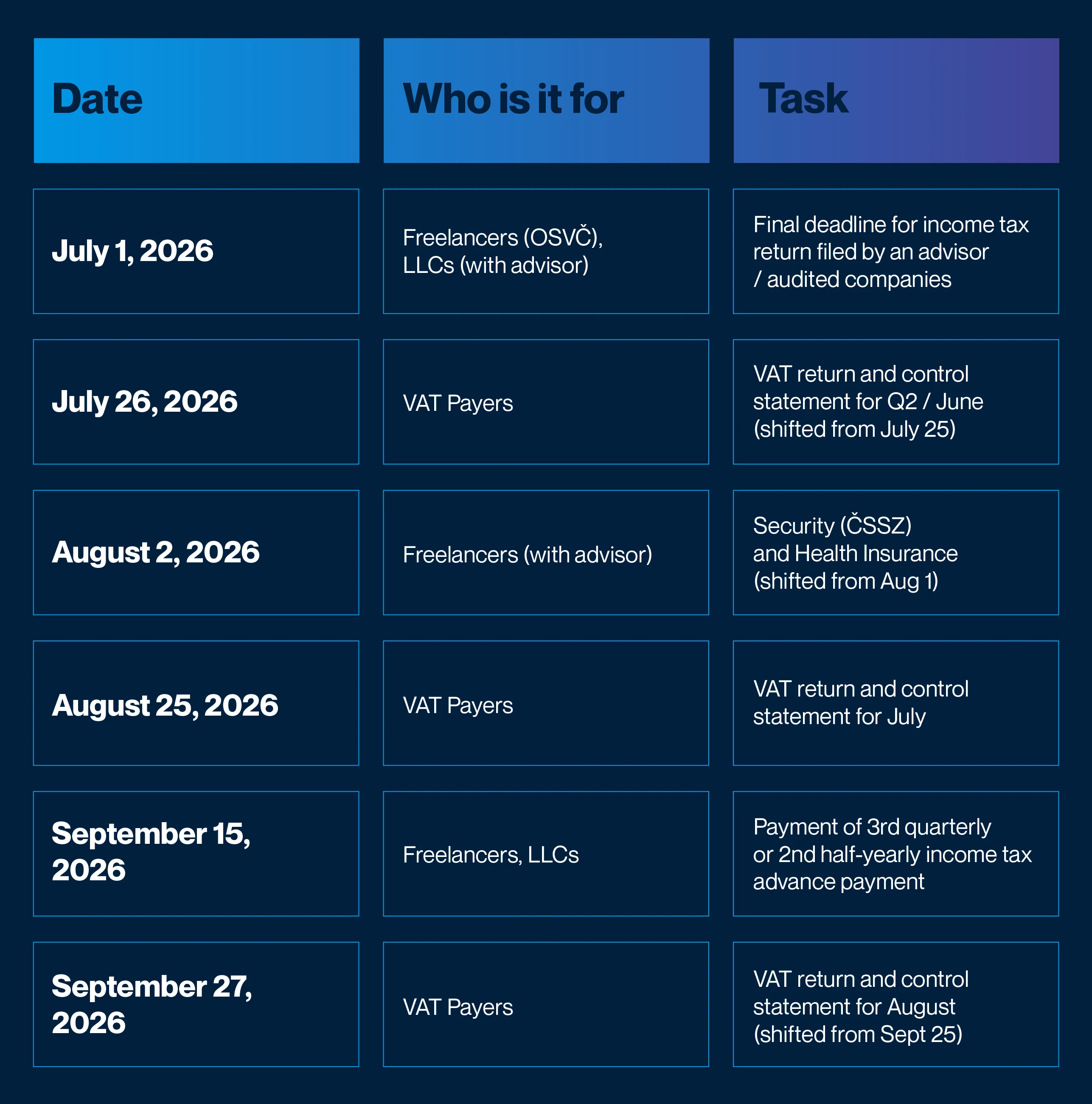 | Date | Who is it for | Task |
|---|---|---|
| July 1, 2026 | Freelancers (OSVČ), LLCs (with advisor) | Final deadline for income tax return filed by an advisor / audited companies |
| July 26, 2026 | VAT Payers | VAT return and control statement for Q2 / June (shifted from July 25) |
| August 2, 2026 | Freelancers (with advisor) | Security (ČSSZ) and Health Insurance (shifted from Aug 1) |
| August 25, 2026 | VAT Payers | VAT return and control statement for July |
| September 15, 2026 | Freelancers, LLCs | Payment of 3rd quarterly or 2nd half-yearly income tax advance payment |
| September 27, 2026 | VAT Payers | VAT return and control statement for August (shifted from Sept 25) |